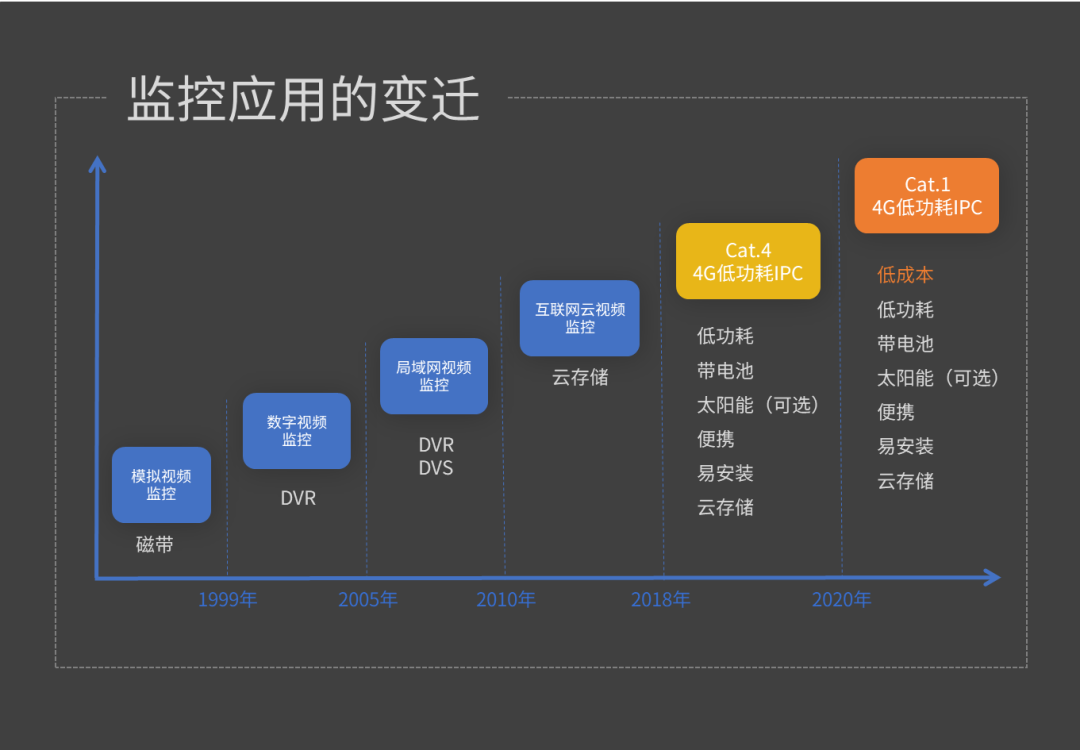 监控应用的变迁

模拟视频监控
磁带

数字视频监控
DVR

局域网视频监控
DVR
DVS

互联网云视频监控
云存储

Cat.4
4G低功耗IPC
低功耗
带电池
太阳能（可选）
便携
易安装
云存储

Cat.1
4G低功耗IPC
低成本
低功耗
带电池
太阳能（可选）
便携
易安装
云存储

1999年
2005年
2010年
2018年
2020年